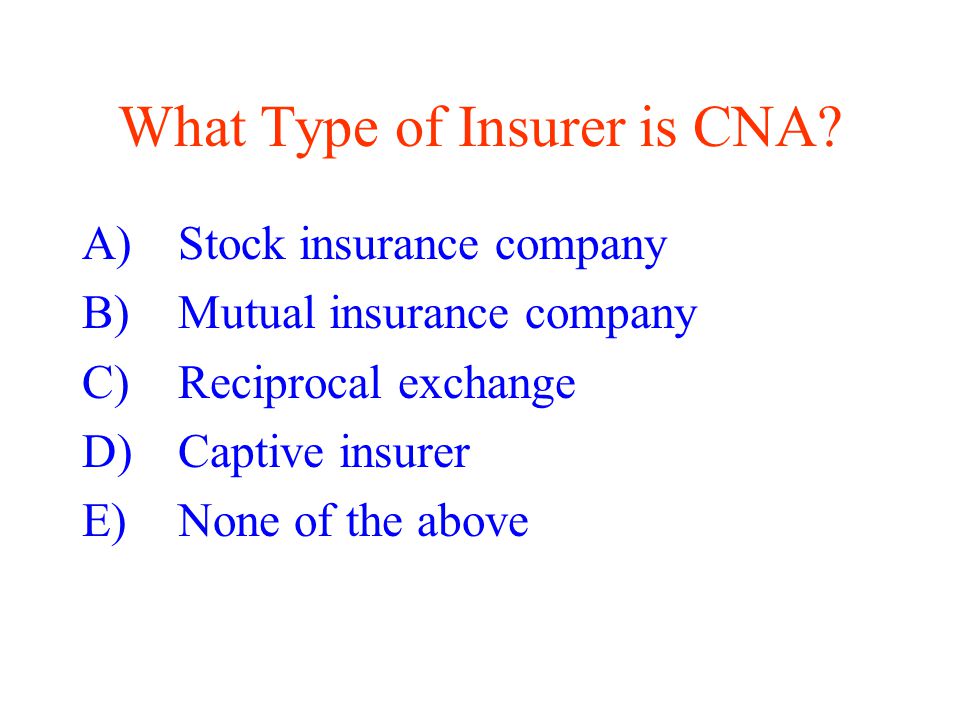 What Type of Insurer is CNA?

A) Stock insurance company
B) Mutual insurance company
C) Reciprocal exchange
D) Captive insurer
E) None of the above